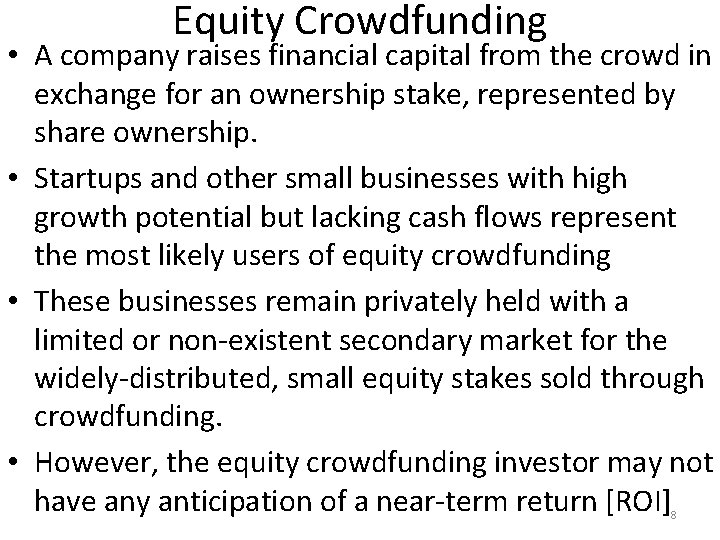 Equity Crowdfunding

• A company raises financial capital from the crowd in exchange for an ownership stake, represented by share ownership.

• Startups and other small businesses with high growth potential but lacking cash flows represent the most likely users of equity crowdfunding

• These businesses remain privately held with a limited or non-existent secondary market for the widely-distributed, small equity stakes sold through crowdfunding.

• However, the equity crowdfunding investor may not have any anticipation of a near-term return [ROI]

8